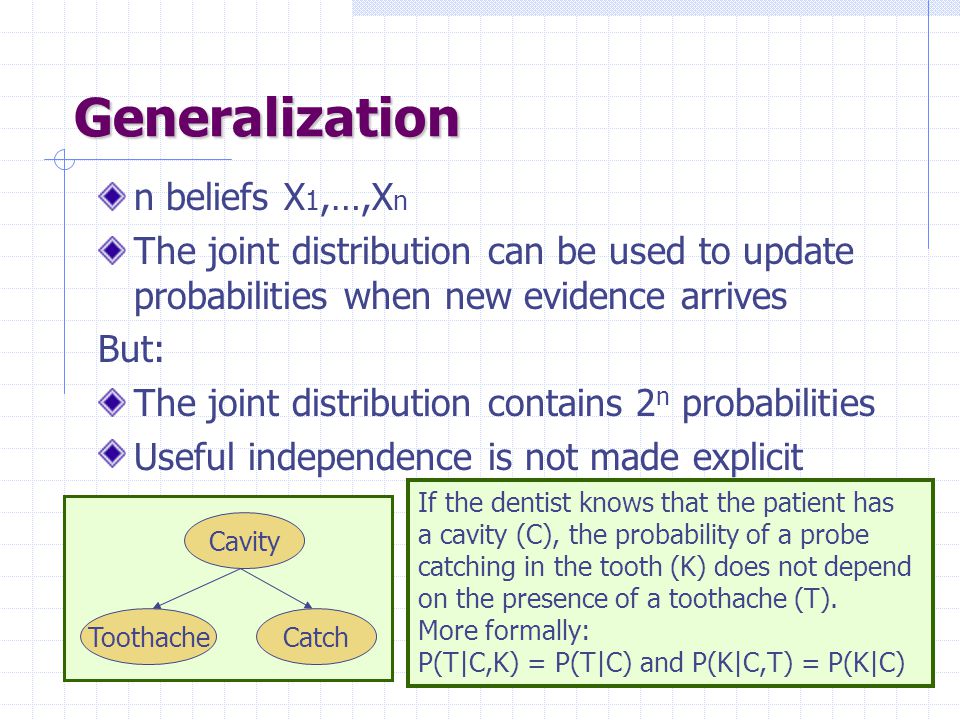 Generalization

n beliefs $X_1,\ldots,X_n$

The joint distribution can be used to update probabilities when new evidence arrives

But:

The joint distribution contains $2^n$ probabilities

Useful independence is not made explicit

Cavity

Toothache

Catch

If the dentist knows that the patient has a cavity (C), the probability of a probe catching in the tooth (K) does not depend on the presence of a toothache (T).
More formally:
$P(T|C,K) = P(T|C)$ and $P(K|C,T) = P(K|C)$